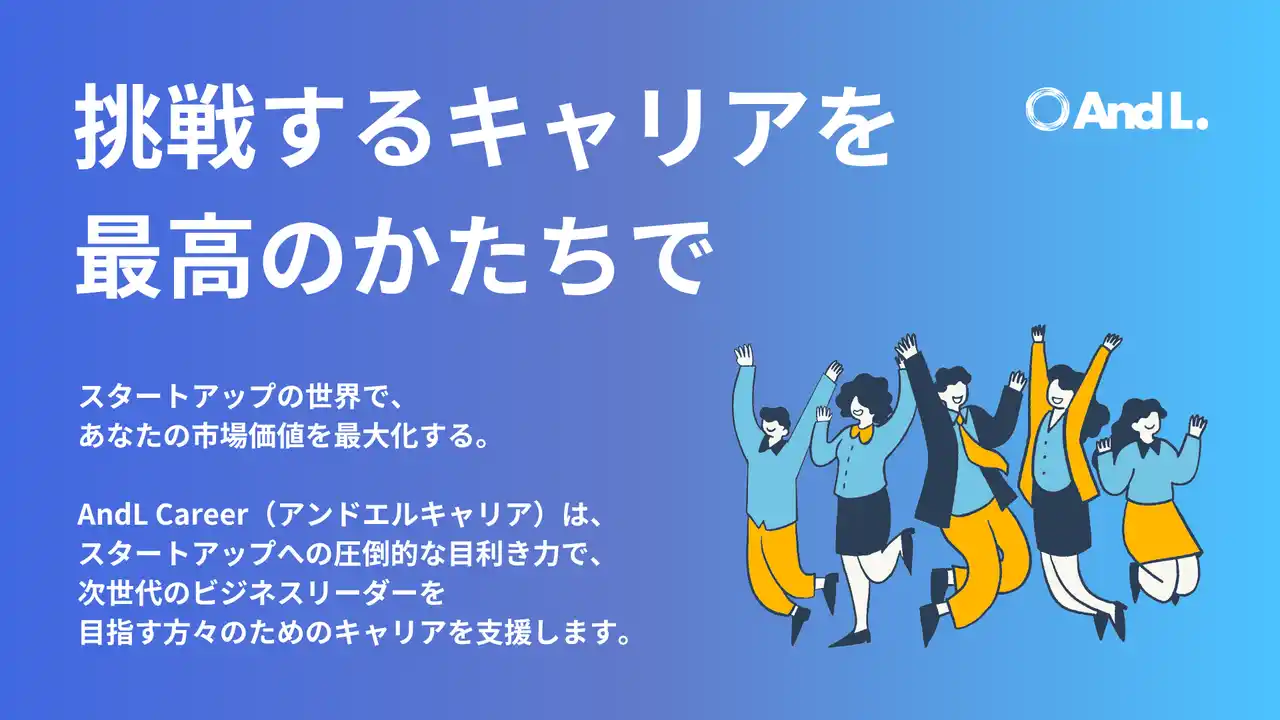 挑戦するキャリアを
最高のかたちで

And L.

スタートアップの世界で、
あなたの市場価値を最大化する。

AndL Career（アンドエルキャリア）は、
スタートアップへの圧倒的な目利き力で、
次世代のビジネスリーダーを
目指す方々のためのキャリアを支援します。